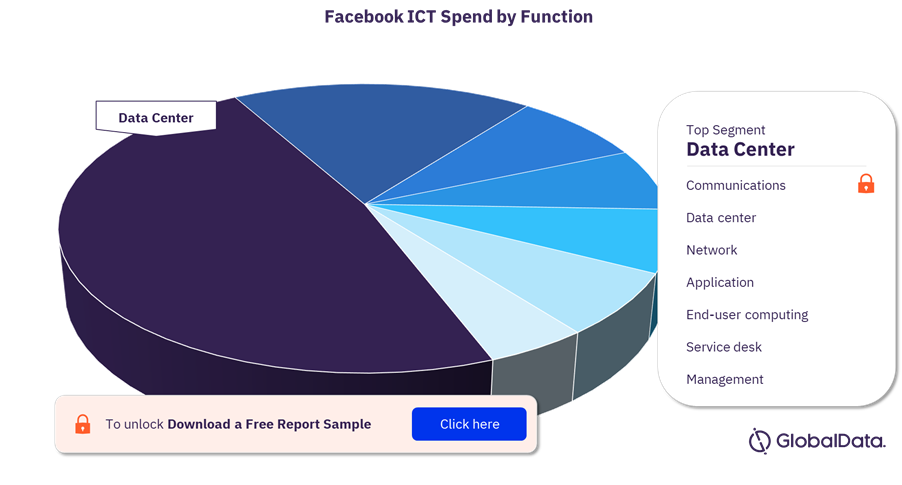 Facebook ICT Spend by Function

Data Center

Top Segment
Data Center

Communications
Data center
Network
Application
End-user computing
Service desk
Management

To unlock Download a Free Report Sample
Click here

GlobalData.